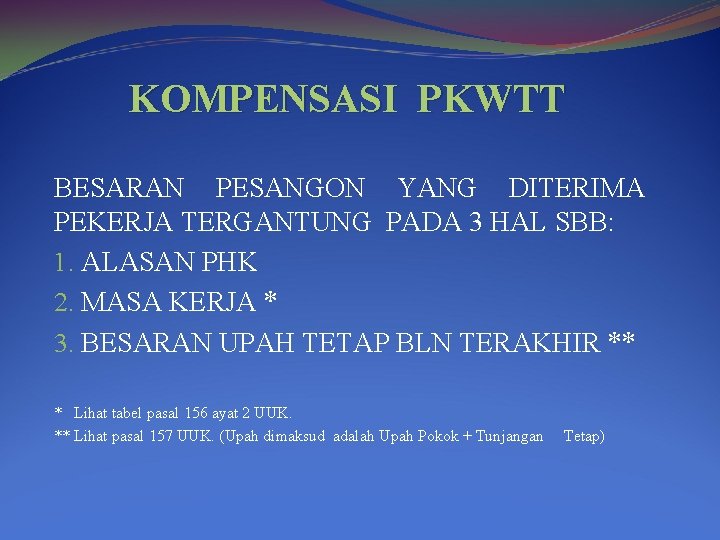 KOMPENSASI PKWTT

BESARAN PESANGON YANG DITERIMA PEKERJA TERGANTUNG PADA 3 HAL SBB:

1. ALASAN PHK
2. MASA KERJA *
3. BESARAN UPAH TETAP BLN TERAKHIR **

* Lihat tabel pasal 156 ayat 2 UUK.
** Lihat pasal 157 UUK. (Upah dimaksud adalah Upah Pokok + Tunjangan Tetap)